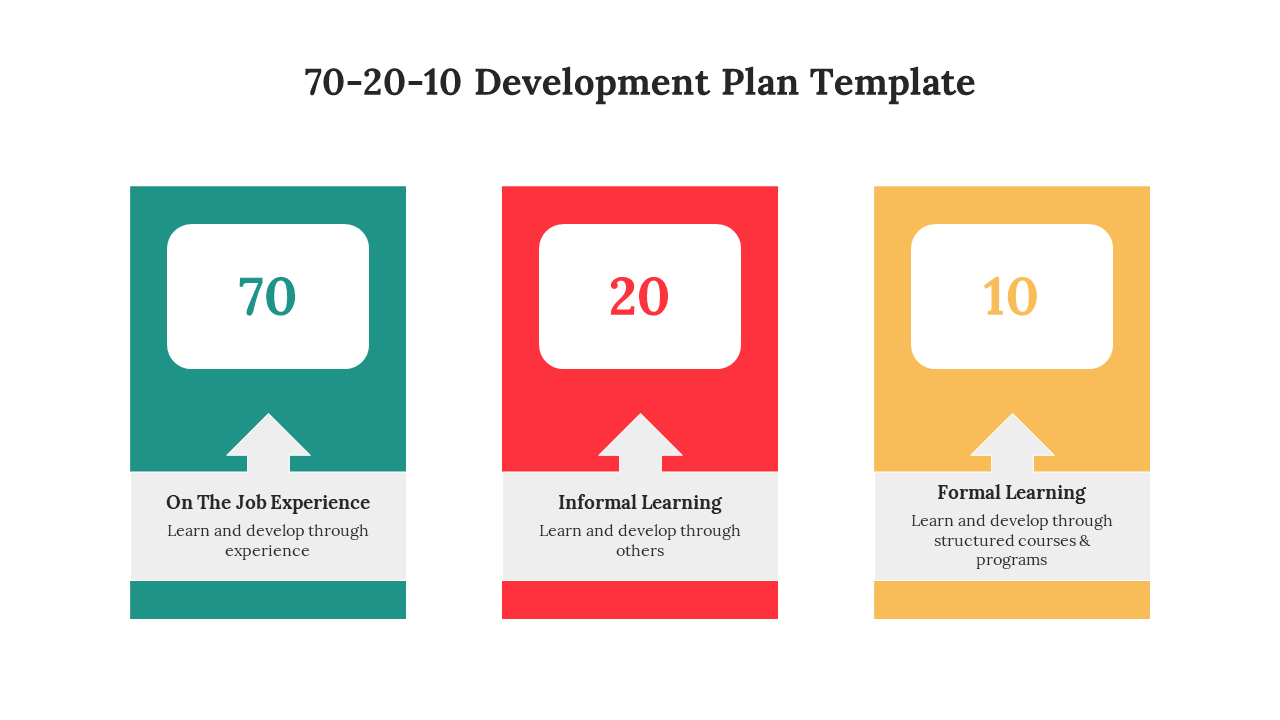 70-20-10 Development Plan Template

70

On The Job Experience

Learn and develop through experience

20

Informal Learning

Learn and develop through others

10

Formal Learning

Learn and develop through structured courses & programs